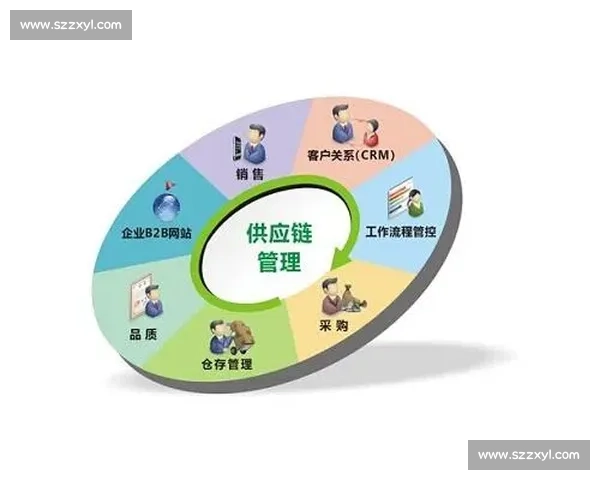 www.szzxyl.com

供应链管理

销售

客户关系(CRM)

工作流程管控

采购

仓存管理

品质

企业B2B网站

www.szzxyl.com